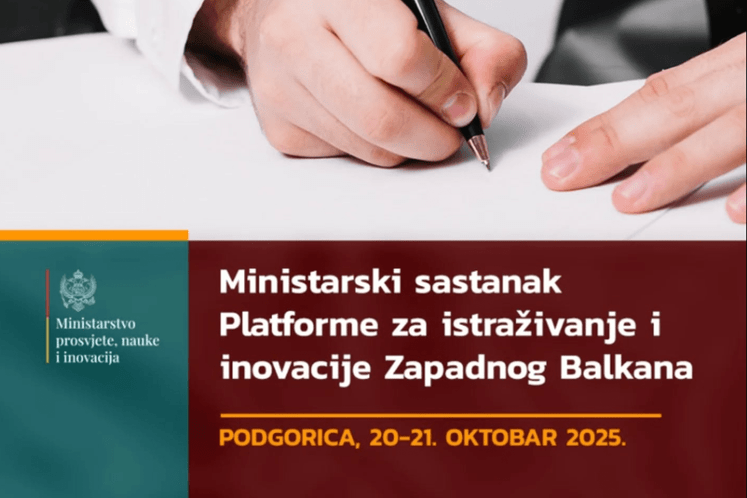 Ministarstvo prosvjete, nauke i inovacija

Ministarski sastanak Platforme za istraživanje i inovacije Zapadnog Balkana

PODGORICA, 20-21. OKTOBAR 2025.